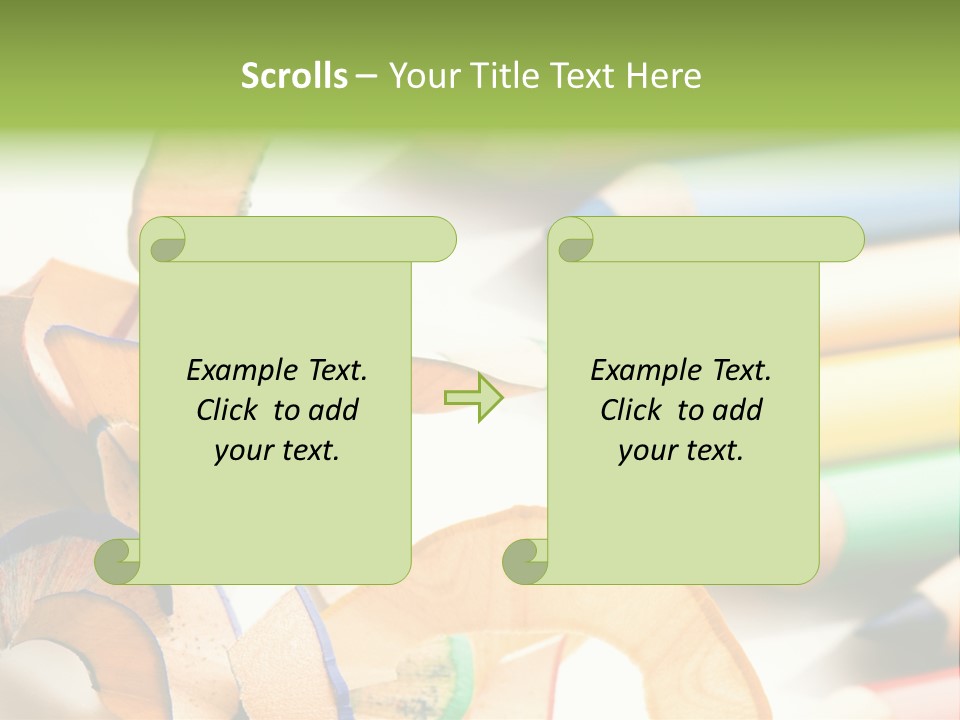 Scrolls – Your Title Text Here

Example Text. Click to add your text.

Example Text. Click to add your text.